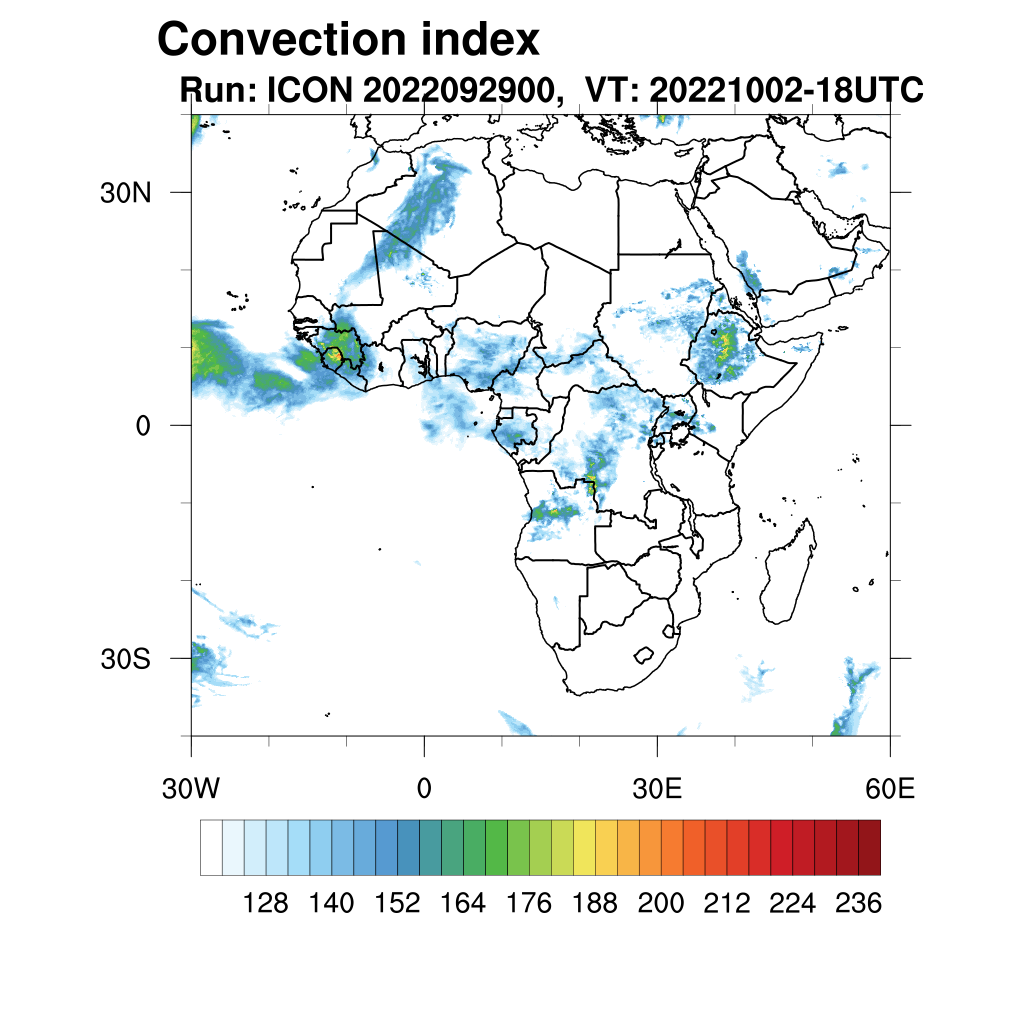 Convection index
Run: ICON 2022092900,  VT: 20221002-18UTC

30N
0
30S

30W
0
30E
60E

128 140 152 164 176 188 200 212 224 236